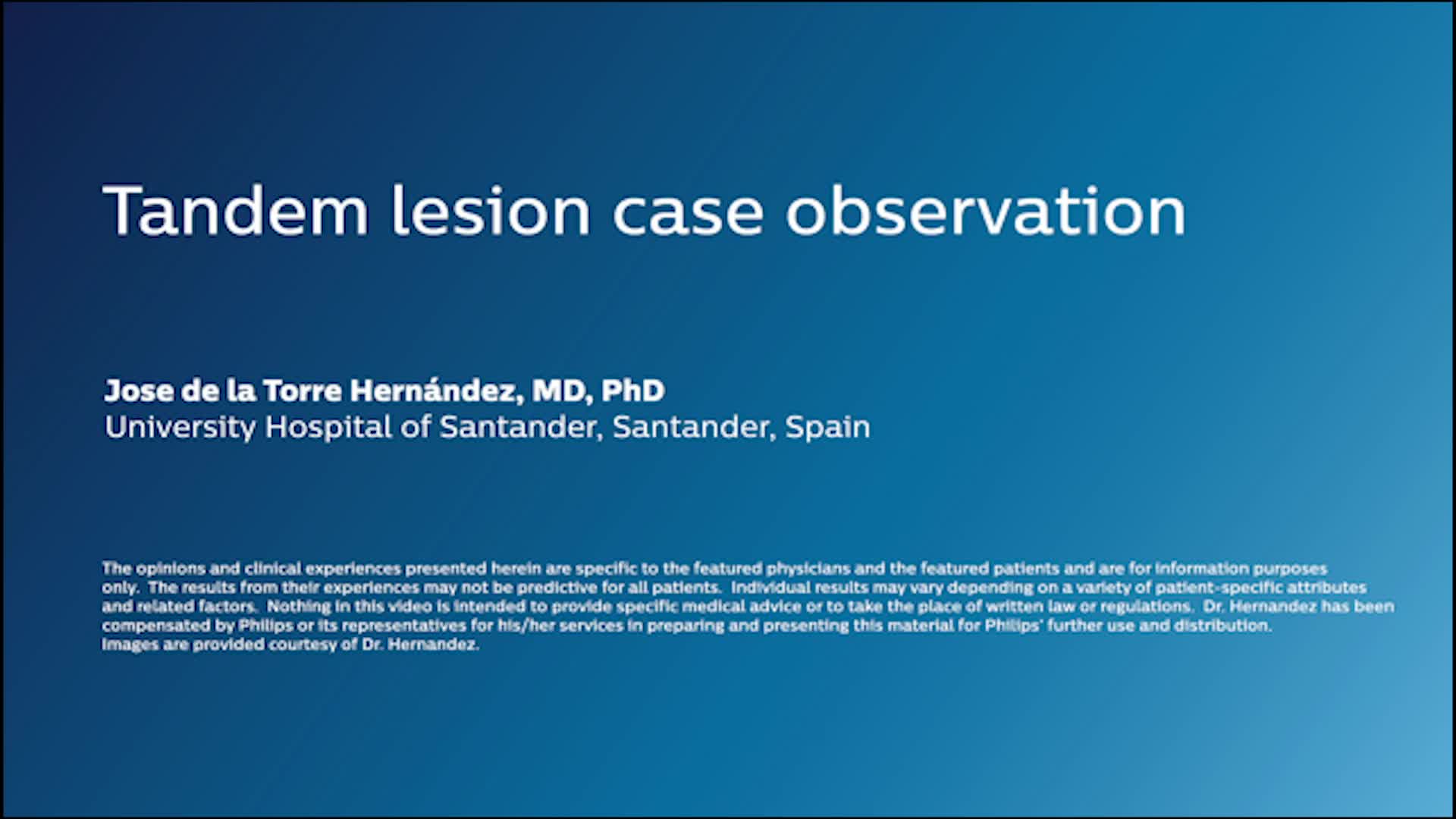 Tandem lesion case observation

Jose de la Torre Hernández, MD, PhD
University Hospital of Santander, Santander, Spain

The opinions and clinical experiences presented herein are specific to the featured physicians and the featured patients and are for information purposes only. The results from their experiences may not be predictive for all patients. Individual results may vary depending on a variety of patient-specific attributes and related factors. Nothing in this video is intended to provide specific medical advice or to take the place of written law or regulations. Dr. Hernandez has been compensated by Philips or its representatives for his/her services in preparing and presenting this material for Philips' further use and distribution. Images are provided courtesy of Dr. Hernandez.